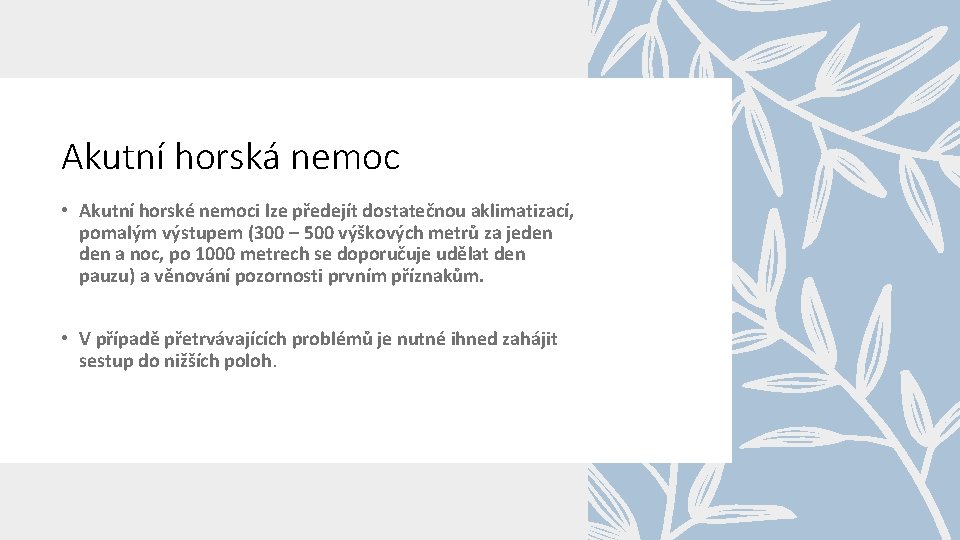 Akutní horská nemoc

• Akutní horské nemoci lze předejít dostatečnou aklimatizací, pomalým výstupem (300 – 500 výškových metrů za jeden den a noc, po 1000 metrech se doporučuje udělat den pauzu) a věnování pozornosti prvním příznakům.

• V případě přetrvávajících problémů je nutné ihned zahájit sestup do nižších poloh.